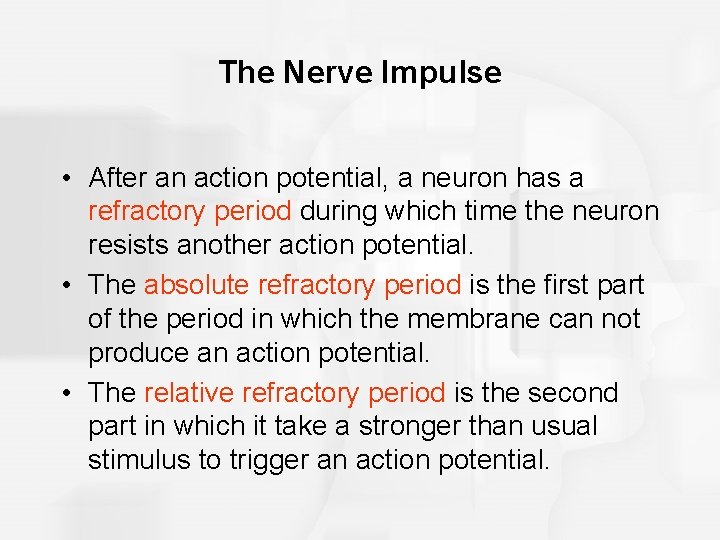 The Nerve Impulse

• After an action potential, a neuron has a refractory period during which time the neuron resists another action potential.
• The absolute refractory period is the first part of the period in which the membrane can not produce an action potential.
• The relative refractory period is the second part in which it take a stronger than usual stimulus to trigger an action potential.